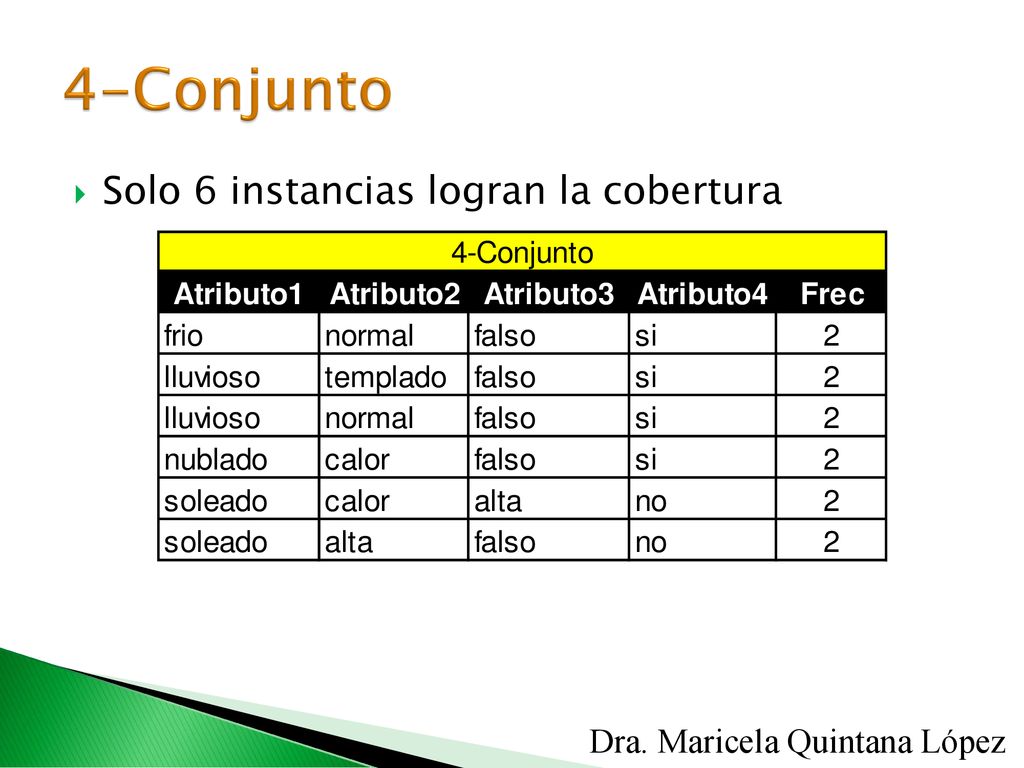 4-Conjunto

Solo 6 instancias logran la cobertura

4-Conjunto

| Atributo1 | Atributo2 | Atributo3 | Atributo4 | Frec |
|---|---|---|---|---|
| frio | normal | falso | si | 2 |
| lluvioso | templado | falso | si | 2 |
| lluvioso | normal | falso | si | 2 |
| nublado | calor | falso | si | 2 |
| soleado | calor | alta | no | 2 |
| soleado | alta | falso | no | 2 |

Dra. Maricela Quintana López